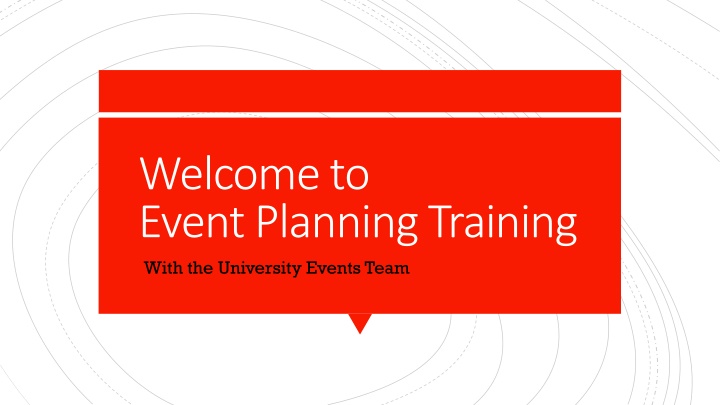 Welcome to
Event Planning Training

With the University Events Team